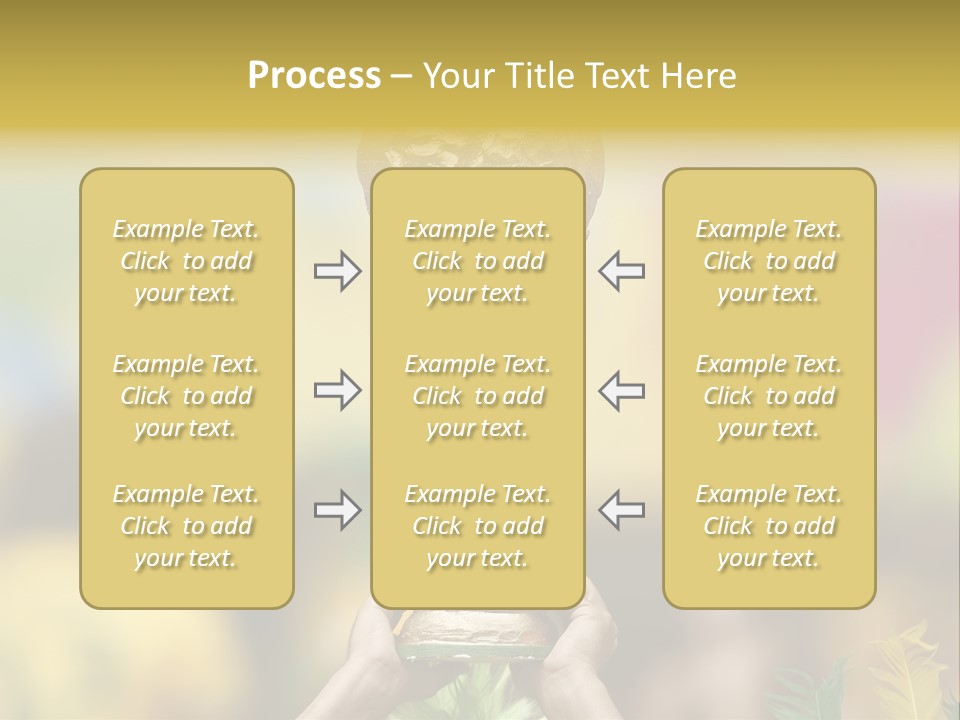 Process – Your Title Text Here

Example Text. Click to add your text.

Example Text. Click to add your text.

Example Text. Click to add your text.

Example Text. Click to add your text.

Example Text. Click to add your text.

Example Text. Click to add your text.

Example Text. Click to add your text.

Example Text. Click to add your text.

Example Text. Click to add your text.